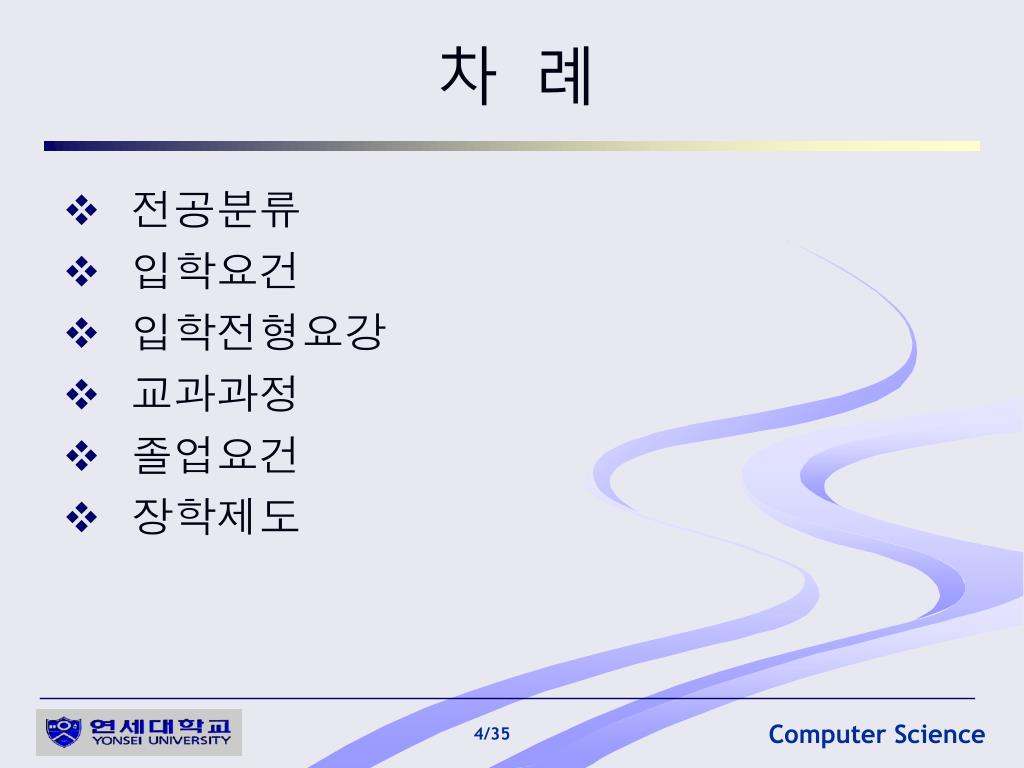 차 례

❖ 전공분류
❖ 입학요건
❖ 입학전형요강
❖ 교과과정
❖ 졸업요건
❖ 장학제도

연세대학교
YONSEI UNIVERSITY

4/35

Computer Science